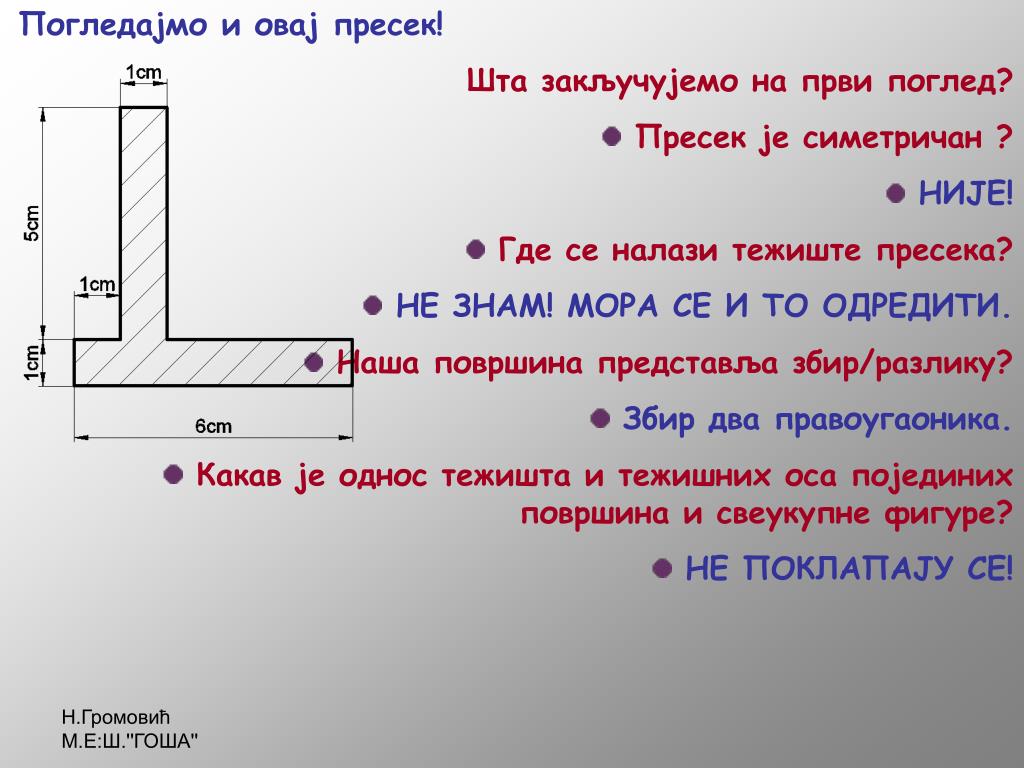 Погледајмо и овај пресек!

1cm

5cm

1cm

1cm

6cm

Шта закључујемо на први поглед?

Пресек је симетричан ?

НИЈЕ!

Где се налази тежиште пресека?

НЕ ЗНАМ! МОРА СЕ И ТО ОДРЕДИТИ.

Наша површина представља збир/разлику?

Збир два правоугаоника.

Какав је однос тежишта и тежишних оса појединих површина и свеукупне фигуре?

НЕ ПОКЛАПАЈУ СЕ!

Н.Громовић
М.Е:Ш."ГОША"